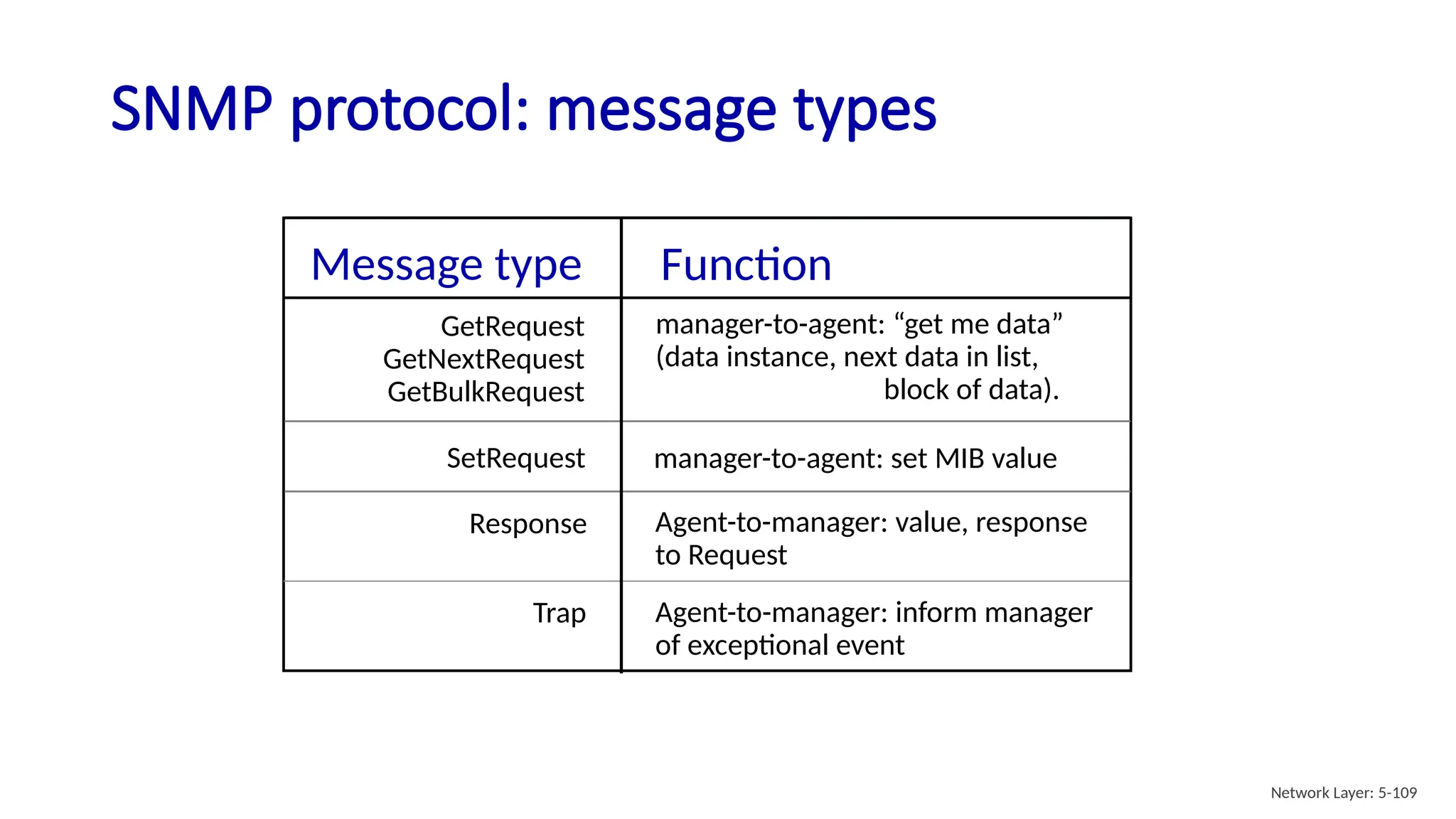 SNMP protocol: message types

| Message type | Function |
|---|---|
| GetRequest GetNextRequest GetBulkRequest | manager-to-agent: “get me data” (data instance, next data in list, block of data). |
| SetRequest | manager-to-agent: set MIB value |
| Response | Agent-to-manager: value, response to Request |
| Trap | Agent-to-manager: inform manager of exceptional event |

Network Layer: 5-109